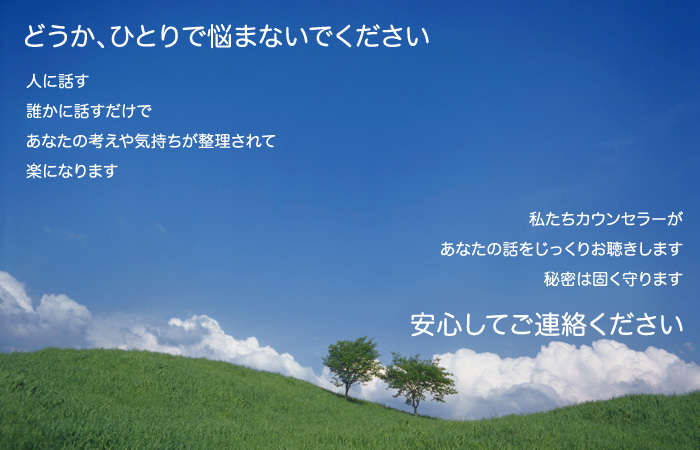 どうか、ひとりで悩まないでください

人に話す
誰かに話すだけで
あなたの考えや気持ちが整理されて
楽になります

私たちカウンセラーが
あなたの話をじっくりお聴きします
秘密は固く守ります

安心してご連絡ください